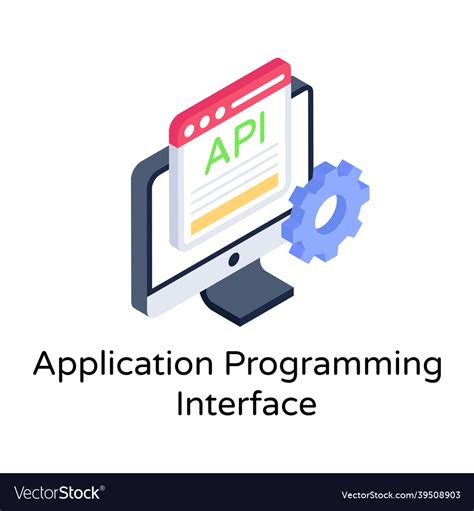 API

Application Programming Interface

VectorStock®

VectorStock.com/39508903